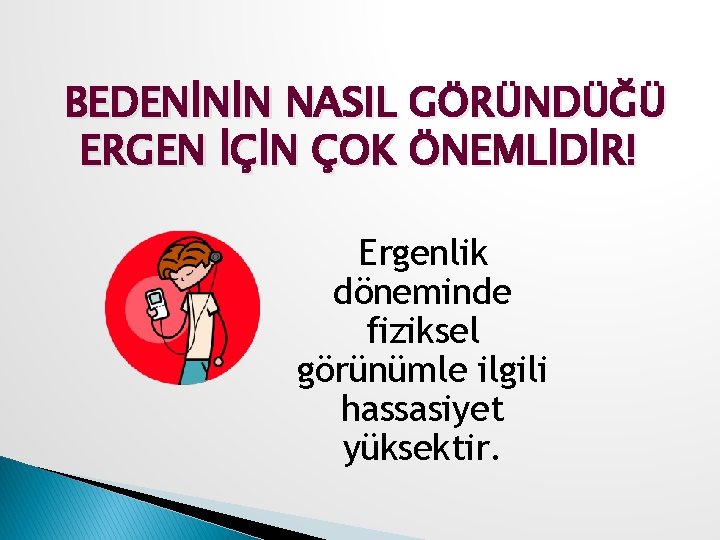 BEDENİNİN NASIL GÖRÜNDÜĞÜ ERGEN İÇİN ÇOK ÖNEMLİDİR!

Ergenlik döneminde fiziksel görünümle ilgili hassasiyet yüksektir.